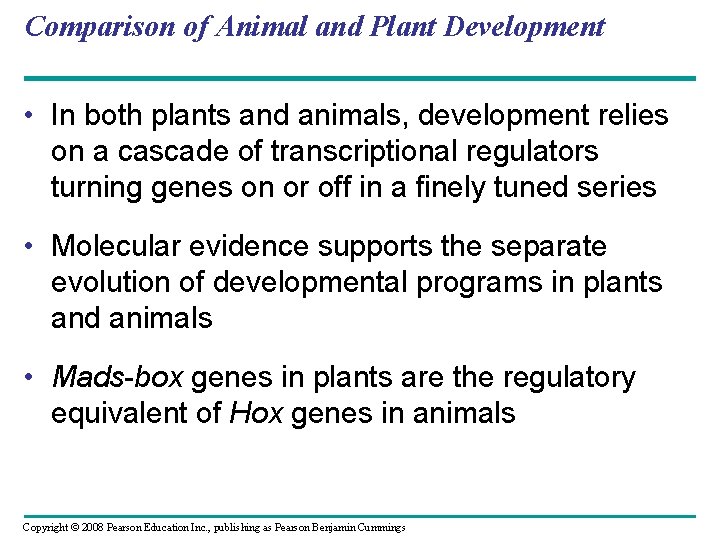 Comparison of Animal and Plant Development

• In both plants and animals, development relies on a cascade of transcriptional regulators turning genes on or off in a finely tuned series

• Molecular evidence supports the separate evolution of developmental programs in plants and animals

• Mads-box genes in plants are the regulatory equivalent of Hox genes in animals

Copyright © 2008 Pearson Education Inc., publishing as Pearson Benjamin Cummings